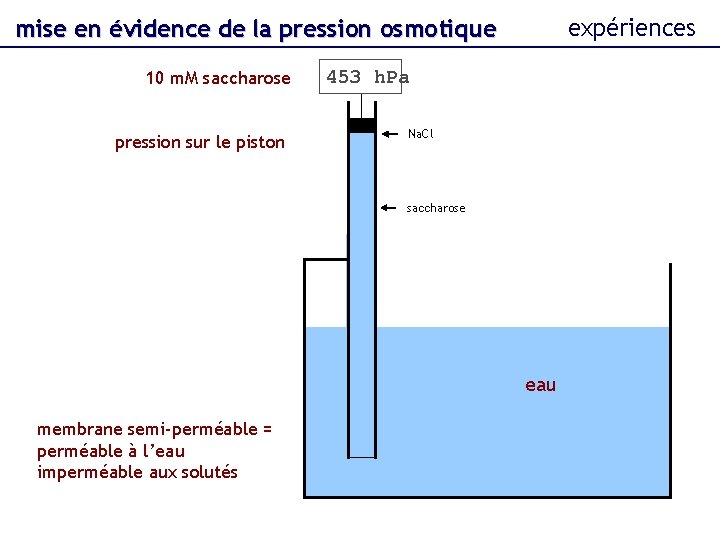 mise en évidence de la pression osmotique

expériences

10 mM saccharose

453 hPa

pression sur le piston

NaCl

saccharose

eau

membrane semi-perméable =
perméable à l'eau
imperméable aux solutés